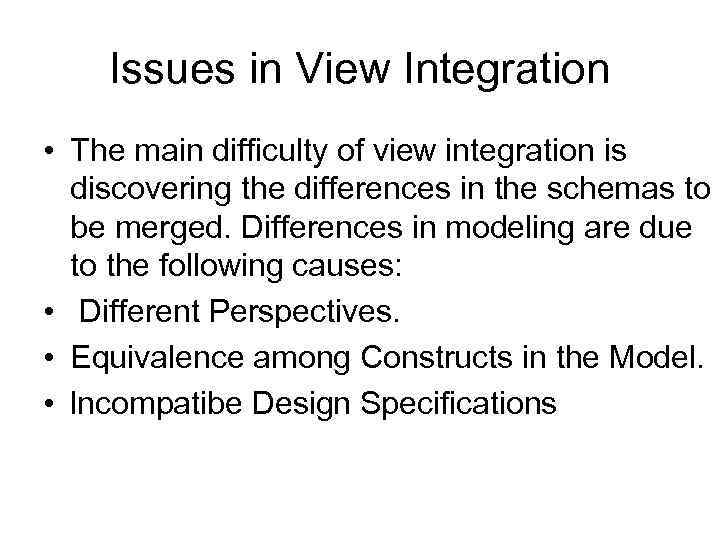 Issues in View Integration

• The main difficulty of view integration is discovering the differences in the schemas to be merged. Differences in modeling are due to the following causes:
• Different Perspectives.
• Equivalence among Constructs in the Model.
• Incompatibe Design Specifications